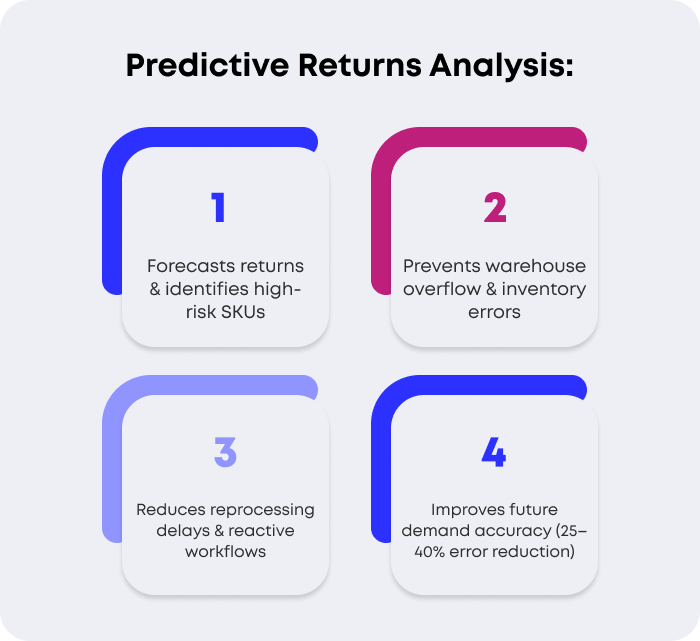 Predictive Returns Analysis:

1

Forecasts returns & identifies high-risk SKUs

2

Prevents warehouse overflow & inventory errors

3

Reduces reprocessing delays & reactive workflows

4

Improves future demand accuracy (25–40% error reduction)